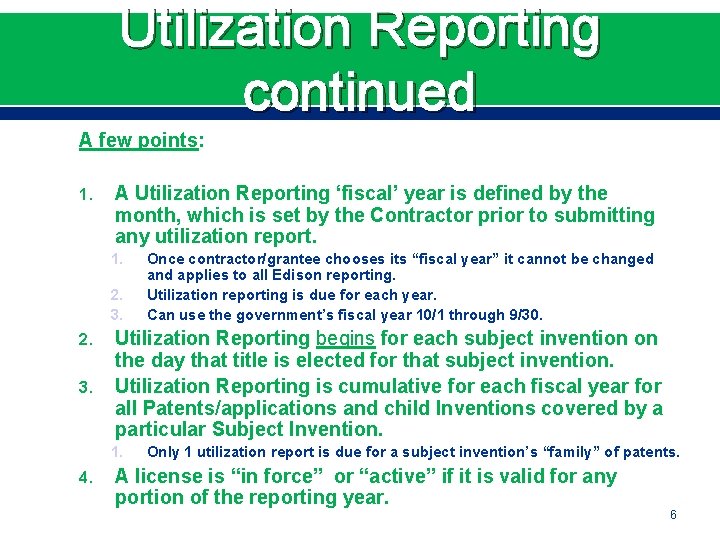 Utilization Reporting continued

A few points:

1. A Utilization Reporting ‘fiscal’ year is defined by the month, which is set by the Contractor prior to submitting any utilization report.
   1. Once contractor/grantee chooses its “fiscal year” it cannot be changed and applies to all Edison reporting.
   2. Utilization reporting is due for each year.
   3. Can use the government’s fiscal year 10/1 through 9/30.
2. Utilization Reporting begins for each subject invention on the day that title is elected for that subject invention.
3. Utilization Reporting is cumulative for each fiscal year for all Patents/applications and child Inventions covered by a particular Subject Invention.
   1. Only 1 utilization report is due for a subject invention’s “family” of patents.
4. A license is “in force” or “active” if it is valid for any portion of the reporting year.

6